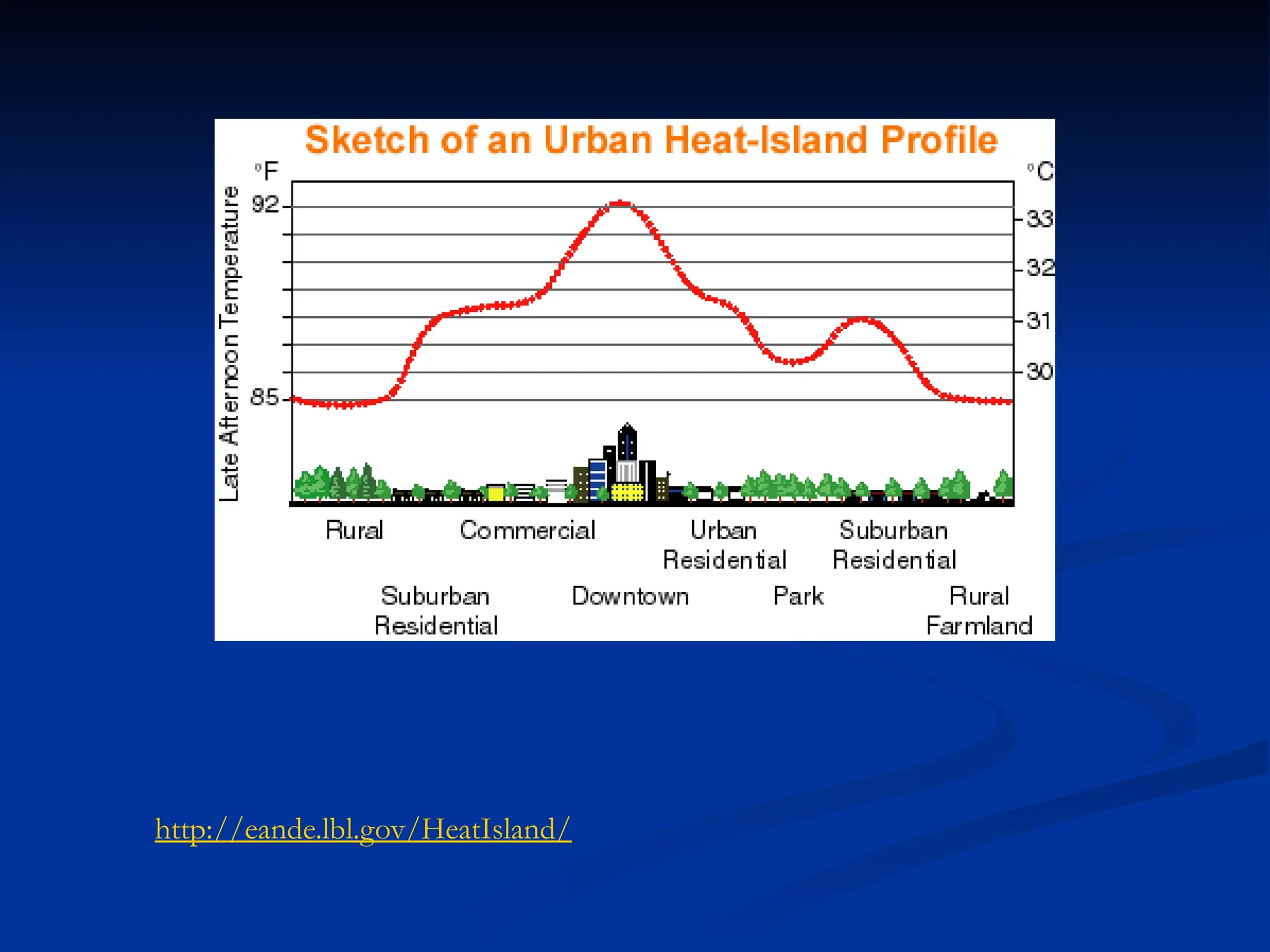 Sketch of an Urban Heat-Island Profile

°F

°C

Late Afternoon Temperature

92

85

33

32

31

30

Rural

Commercial

Urban Residential

Suburban Residential

Suburban Residential

Downtown

Park

Rural Farmland

http://eande.lbl.gov/HeatIsland/